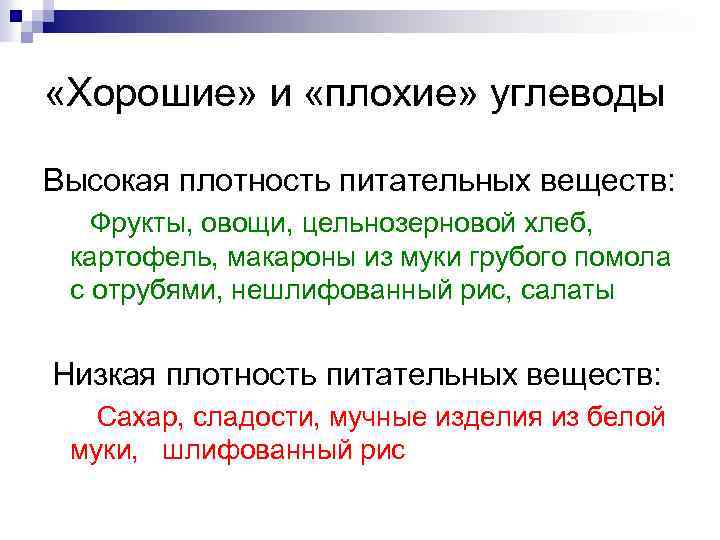 «Хорошие» и «плохие» углеводы

Высокая плотность питательных веществ:

Фрукты, овощи, цельнозерновой хлеб, картофель, макароны из муки грубого помола с отрубями, нешлифованный рис, салаты

Низкая плотность питательных веществ:

Сахар, сладости, мучные изделия из белой муки, шлифованный рис